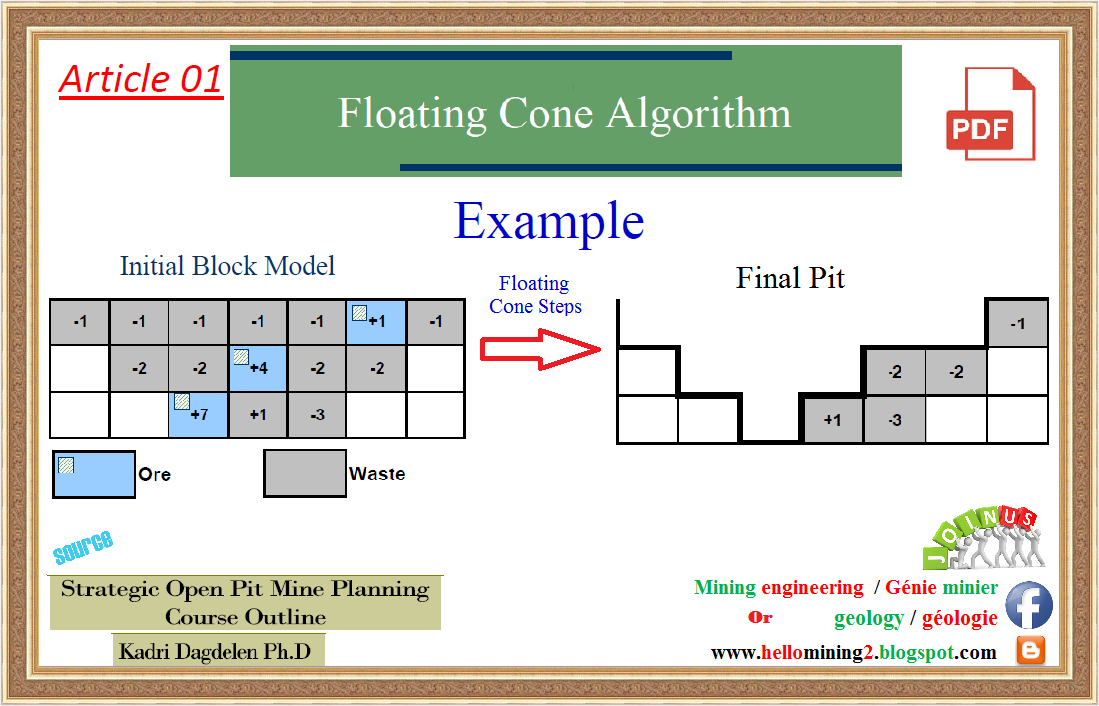 Article 01

Floating Cone Algorithm

PDF

Example

Initial Block Model

| -1 | -1 | -1 | -1 | -1 | +1 | -1 |
|---|---|---|---|---|---|---|
| | -2 | -2 | +4 | -2 | -2 | |
| | | +7 | +1 | -3 | | |

Ore

Waste

Floating Cone Steps

Final Pit

| | | | | | | -1 |
|---|---|---|---|---|---|---|
| | | | | -2 | -2 | |
| | | | +1 | -3 | | |

source

Strategic Open Pit Mine Planning Course Outline

Kadri Dagdelen Ph.D

JOIN US

Mining engineering / Génie minier

Or geology / géologie

www.hellomining2.blogspot.com